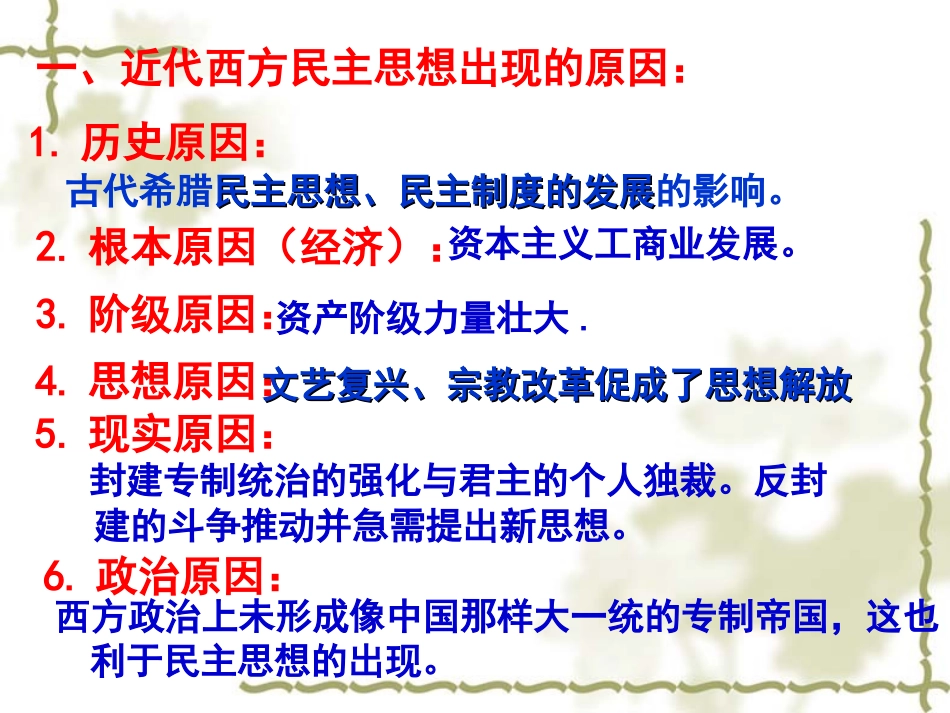 一、近代西方民主思想出现的原因：

1. 历史原因：
古代希腊民主思想、民主制度的发展的影响。

2. 根本原因（经济）：资本主义工商业发展。

3. 阶级原因：资产阶级力量壮大．

4. 思想原因：文艺复兴、宗教改革促成了思想解放

5. 现实原因：
封建专制统治的强化与君主的个人独裁。反封建的斗争推动并急需提出新思想。

6. 政治原因：
西方政治上未形成像中国那样大一统的专制帝国，这也利于民主思想的出现。